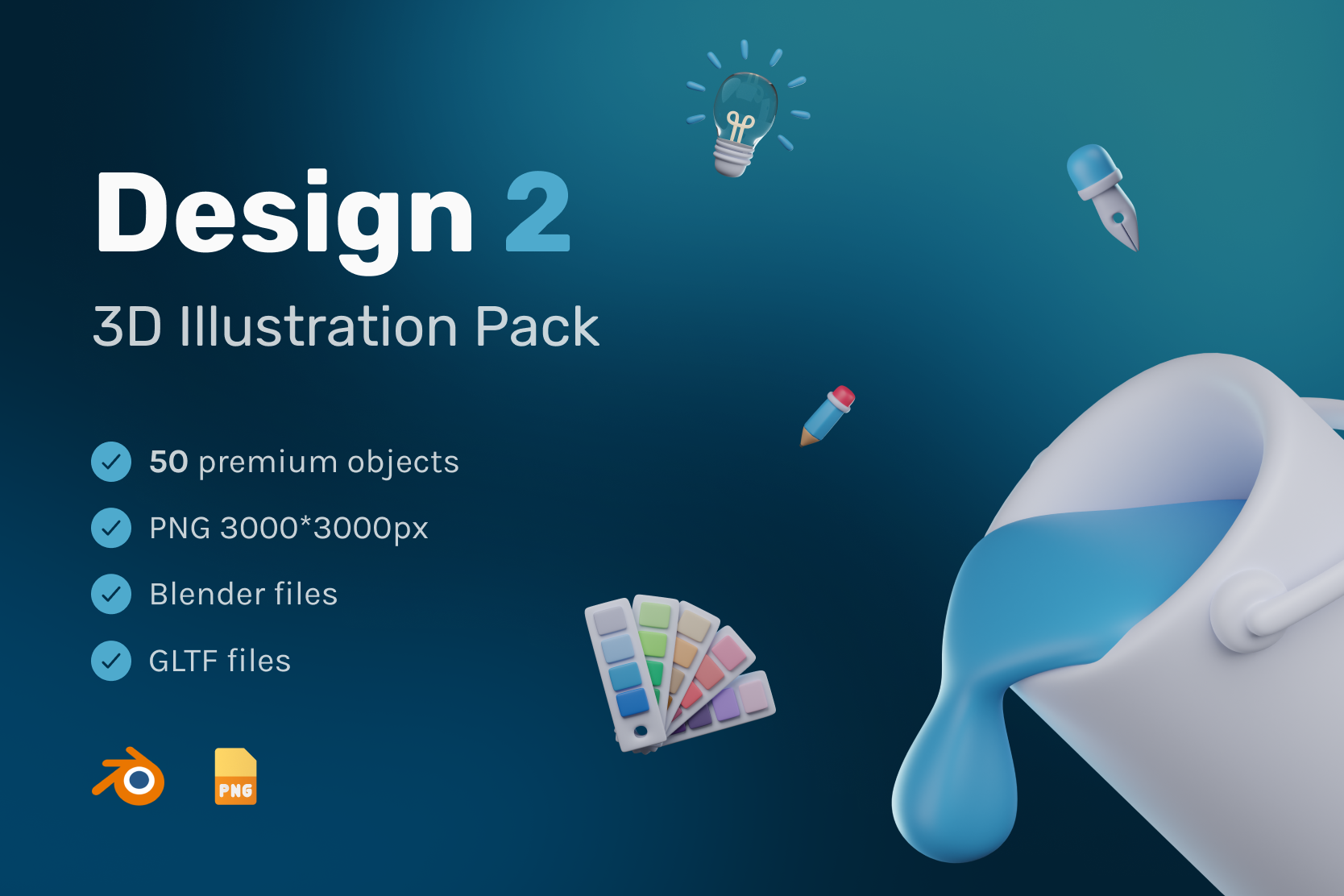 Design 2

3D Illustration Pack

50 premium objects

PNG 3000*3000px

Blender files

GLTF files

PNG